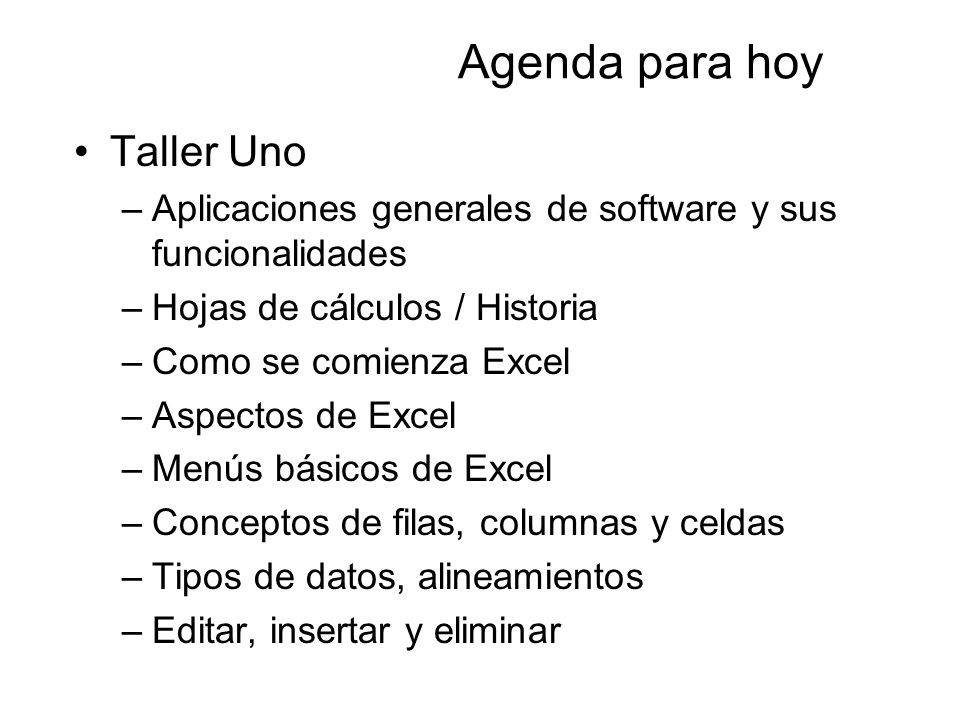 Agenda para hoy

• Taller Uno
– Aplicaciones generales de software y sus funcionalidades
– Hojas de cálculos / Historia
– Como se comienza Excel
– Aspectos de Excel
– Menús básicos de Excel
– Conceptos de filas, columnas y celdas
– Tipos de datos, alineamientos
– Editar, insertar y eliminar